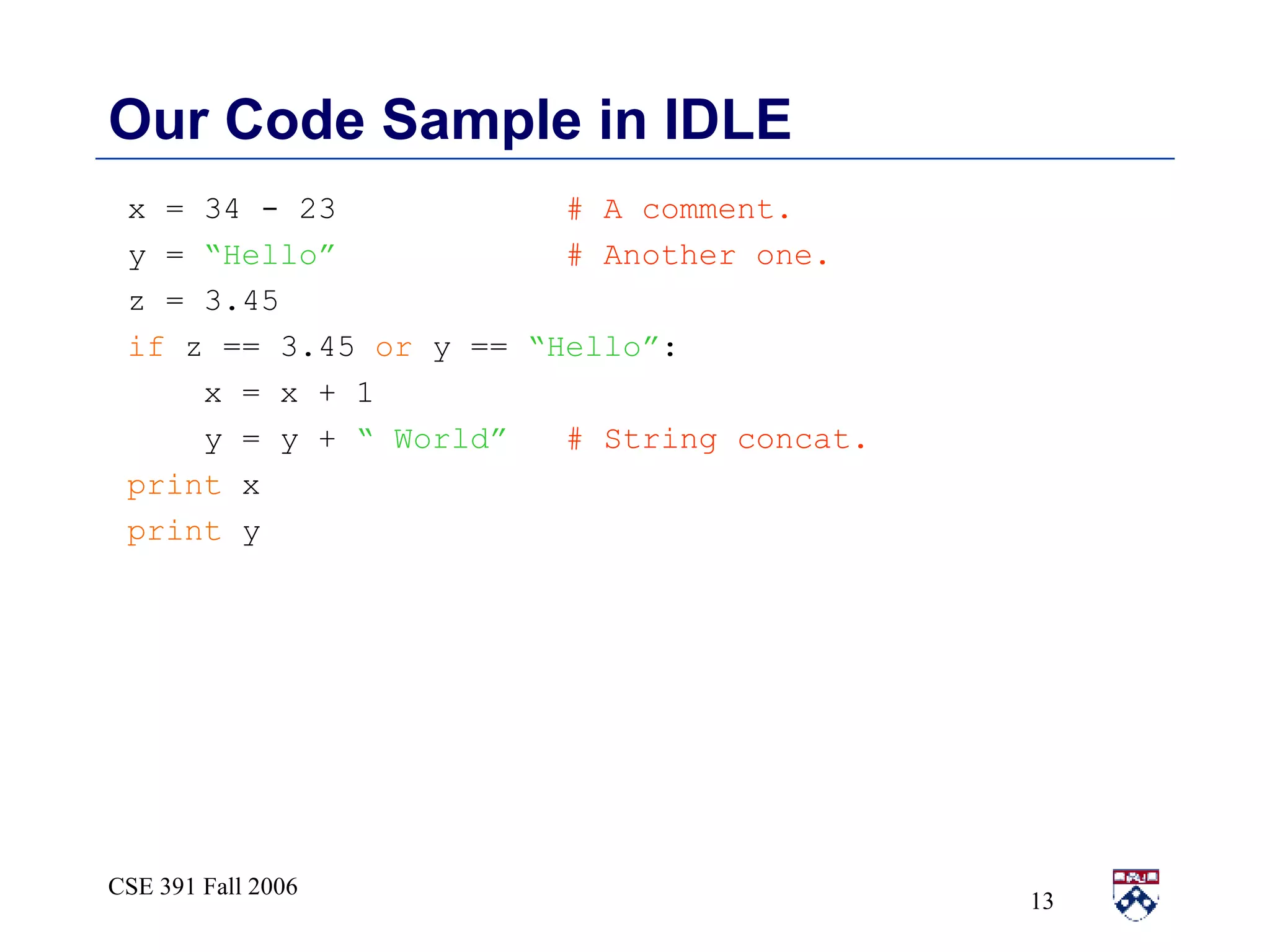 Our Code Sample in IDLE

x = 34 - 23 # A comment.
y = “Hello” # Another one.
z = 3.45
if z == 3.45 or y == “Hello”:
x = x + 1
y = y + “ World” # String concat.
print x
print y

CSE 391 Fall 2006

13